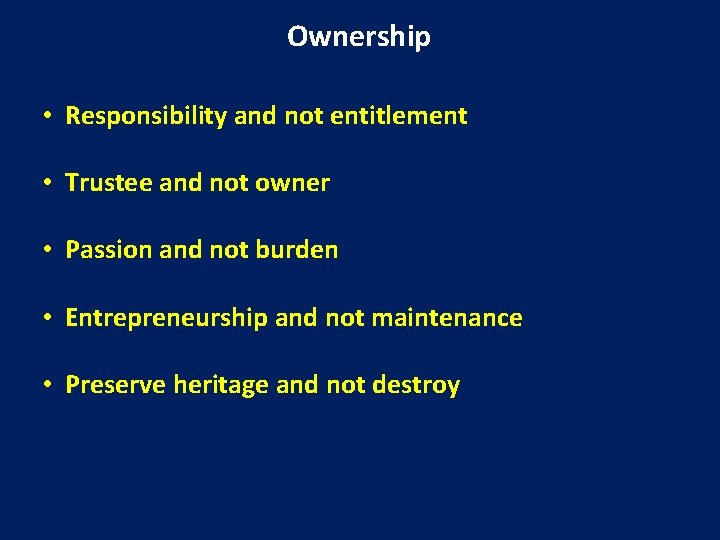 Ownership

• Responsibility and not entitlement

• Trustee and not owner

• Passion and not burden

• Entrepreneurship and not maintenance

• Preserve heritage and not destroy